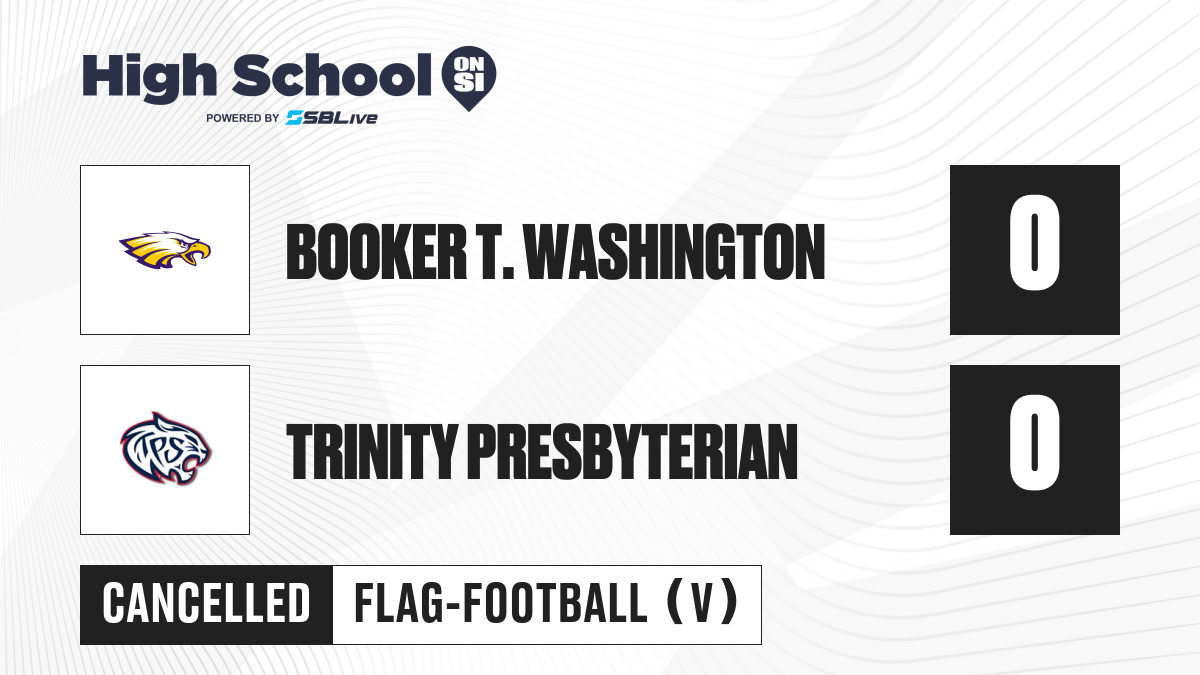 High School ON SI
POWERED BY SBLive

BOOKER T. WASHINGTON

0

TPS

TRINITY PRESBYTERIAN

0

CANCELLED

FLAG-FOOTBALL (V)